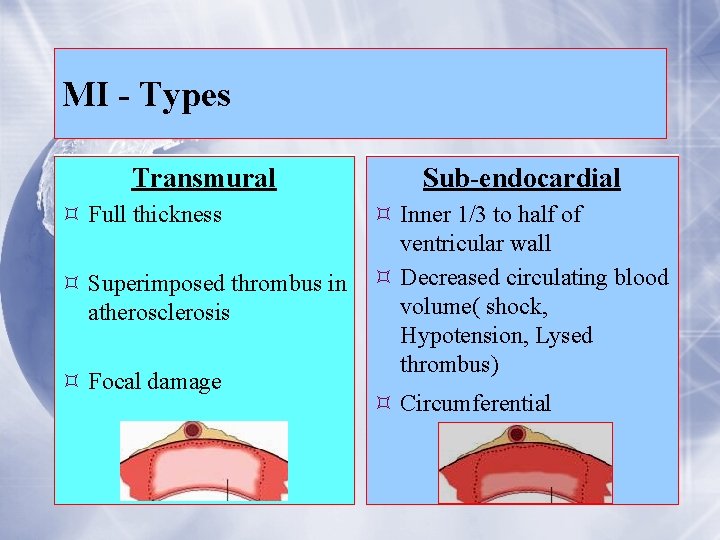 MI - Types

Transmural

¤ Full thickness

¤ Superimposed thrombus in atherosclerosis

¤ Focal damage

Sub-endocardial

¤ Inner 1/3 to half of ventricular wall

¤ Decreased circulating blood volume( shock, Hypotension, Lysed thrombus)

¤ Circumferential